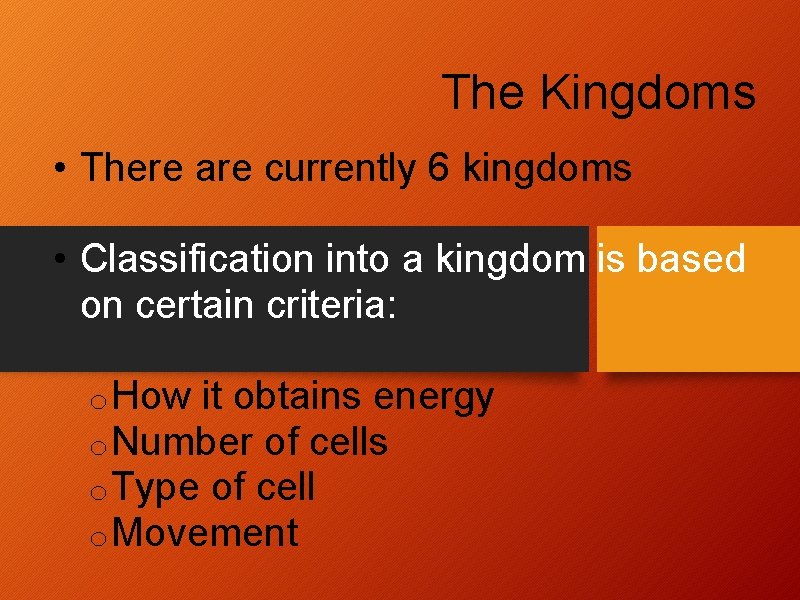 The Kingdoms

• There are currently 6 kingdoms

• Classification into a kingdom is based on certain criteria:

o How it obtains energy
o Number of cells
o Type of cell
o Movement